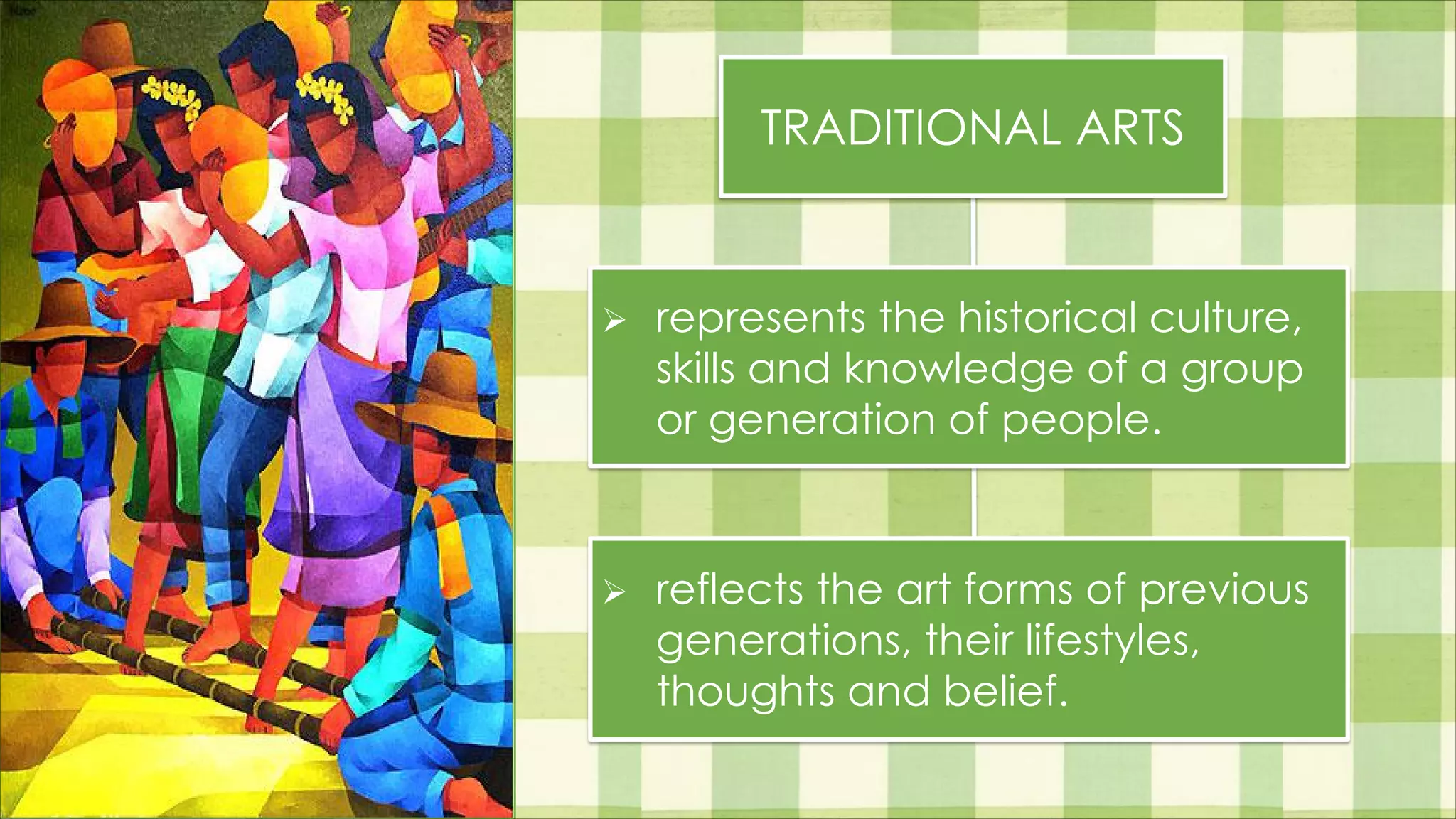 TRADITIONAL ARTS

➢ represents the historical culture, skills and knowledge of a group or generation of people.

➢ reflects the art forms of previous generations, their lifestyles, thoughts and belief.